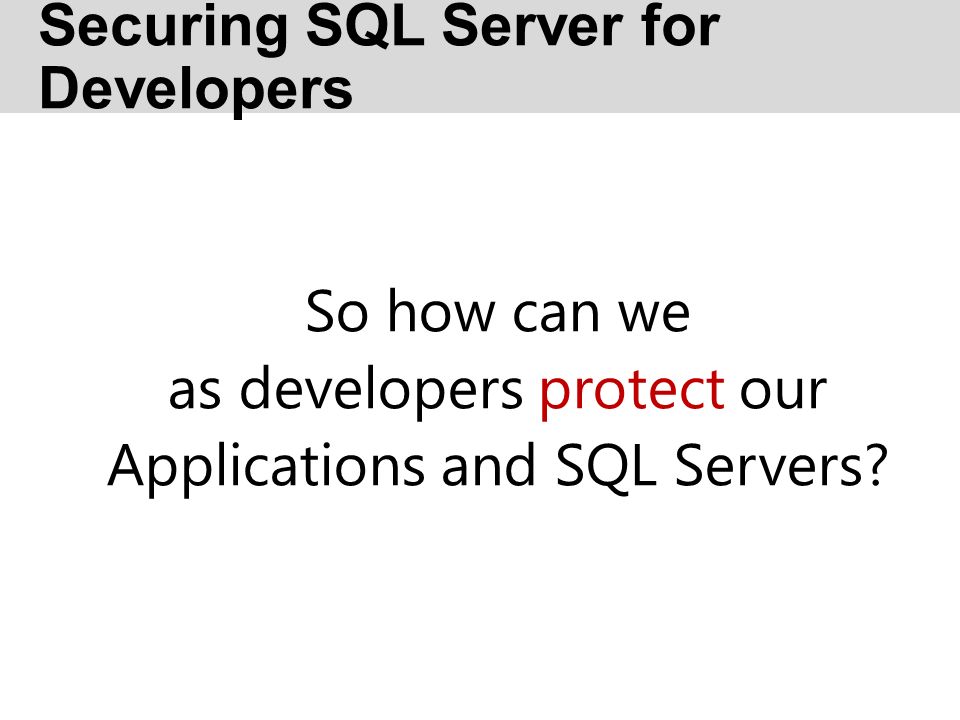 Securing SQL Server for Developers

So how can we as developers protect our Applications and SQL Servers?